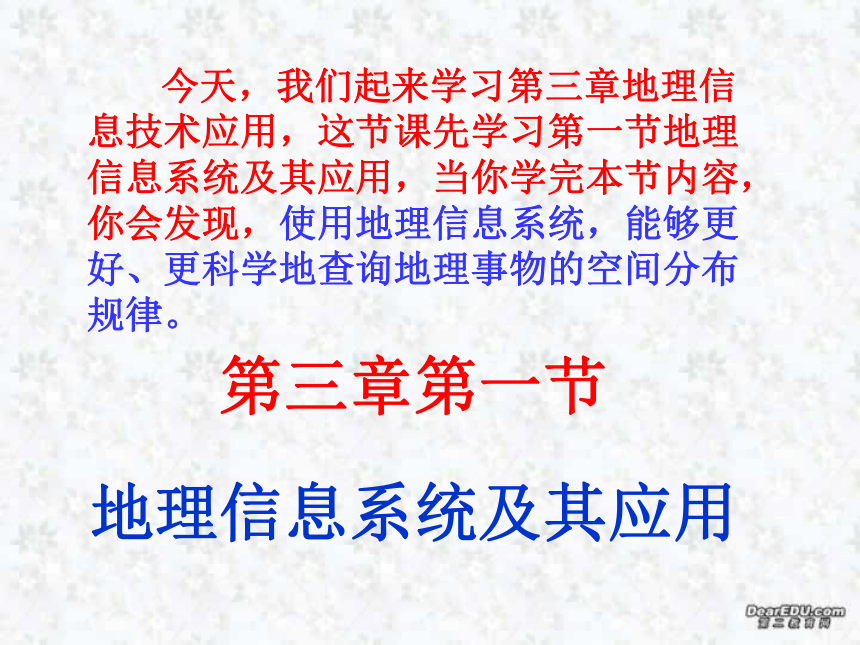 今天，我们起来学习第三章地理信息技术应用，这节课先学习第一节地理信息系统及其应用，当你学完本节内容，你会发现，使用地理信息系统，能够更好、更科学地查询地理事物的空间分布规律。

第三章第一节

地理信息系统及其应用

DearEDU.com
第二教育网